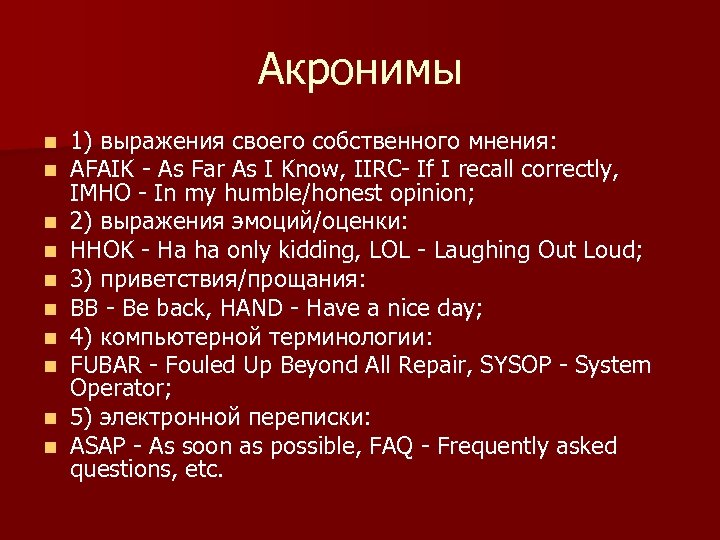 Акронимы

1) выражения своего собственного мнения:
AFAIK - As Far As I Know, IIRC- If I recall correctly, IMHO - In my humble/honest opinion;
2) выражения эмоций/оценки:
HHOK - Ha ha only kidding, LOL - Laughing Out Loud;
3) приветствия/прощания:
BB - Be back, HAND - Have a nice day;
4) компьютерной терминологии:
FUBAR - Fouled Up Beyond All Repair, SYSOP - System Operator;
5) электронной переписки:
ASAP - As soon as possible, FAQ - Frequently asked questions, etc.